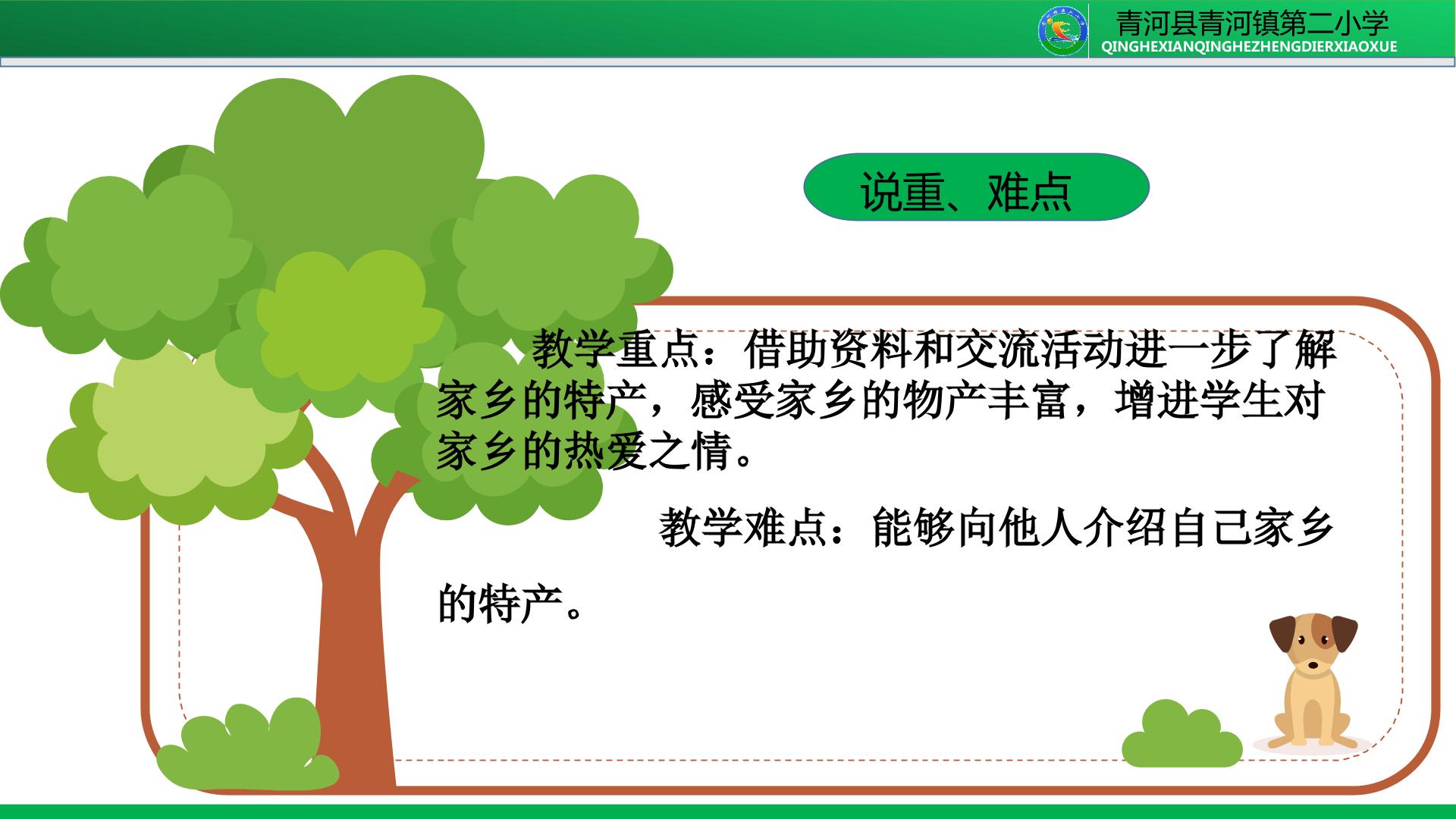 青河县青河镇第二小学
QINGHEXIANQINGHEZHENGDIERXIAOXUE

说重、难点

教学重点：借助资料和交流活动进一步了解家乡的特产，感受家乡的物产丰富，增进学生对家乡的热爱之情。

教学难点：能够向他人介绍自己家乡的特产。